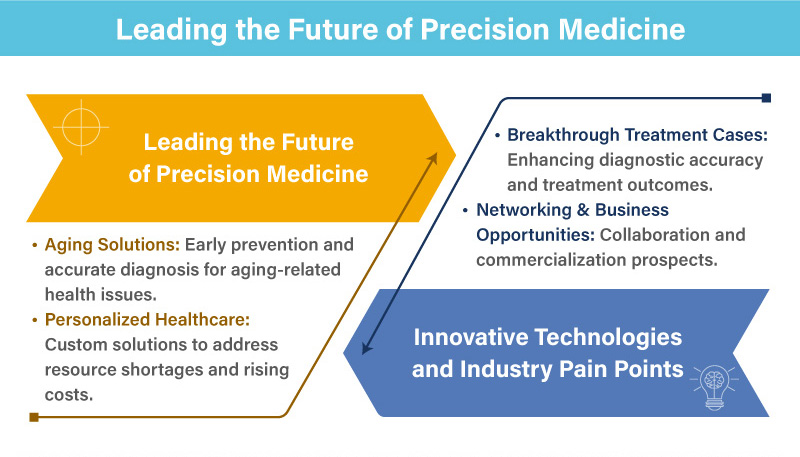 Leading the Future of Precision Medicine

Leading the Future of Precision Medicine

• Aging Solutions: Early prevention and accurate diagnosis for aging-related health issues.
• Personalized Healthcare: Custom solutions to address resource shortages and rising costs.

• Breakthrough Treatment Cases: Enhancing diagnostic accuracy and treatment outcomes.
• Networking & Business Opportunities: Collaboration and commercialization prospects.

Innovative Technologies and Industry Pain Points